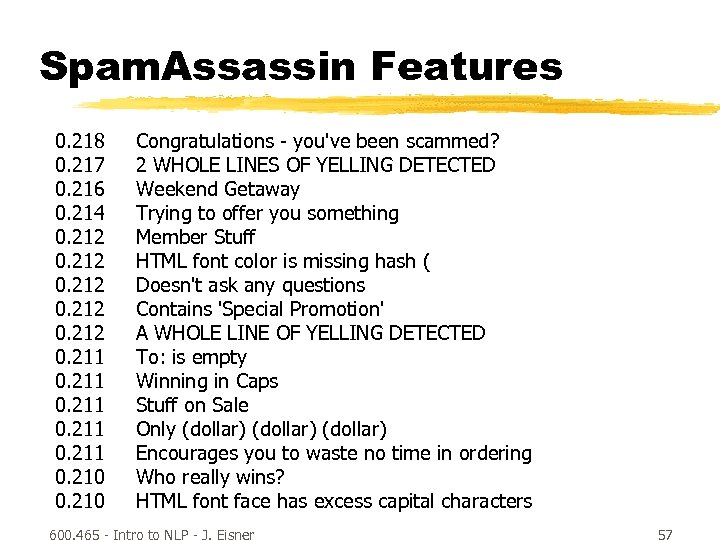 SpamAssassin Features

0.218 Congratulations - you've been scammed?
0.217 2 WHOLE LINES OF YELLING DETECTED
0.216 Weekend Getaway
0.214 Trying to offer you something
0.212 Member Stuff
0.212 HTML font color is missing hash (
0.212 Doesn't ask any questions
0.212 Contains 'Special Promotion'
0.212 A WHOLE LINE OF YELLING DETECTED
0.211 To: is empty
0.211 Winning in Caps
0.211 Stuff on Sale
0.211 Only (dollar) (dollar) (dollar)
0.211 Encourages you to waste no time in ordering
0.210 Who really wins?
0.210 HTML font face has excess capital characters

600.465 - Intro to NLP - J. Eisner
57